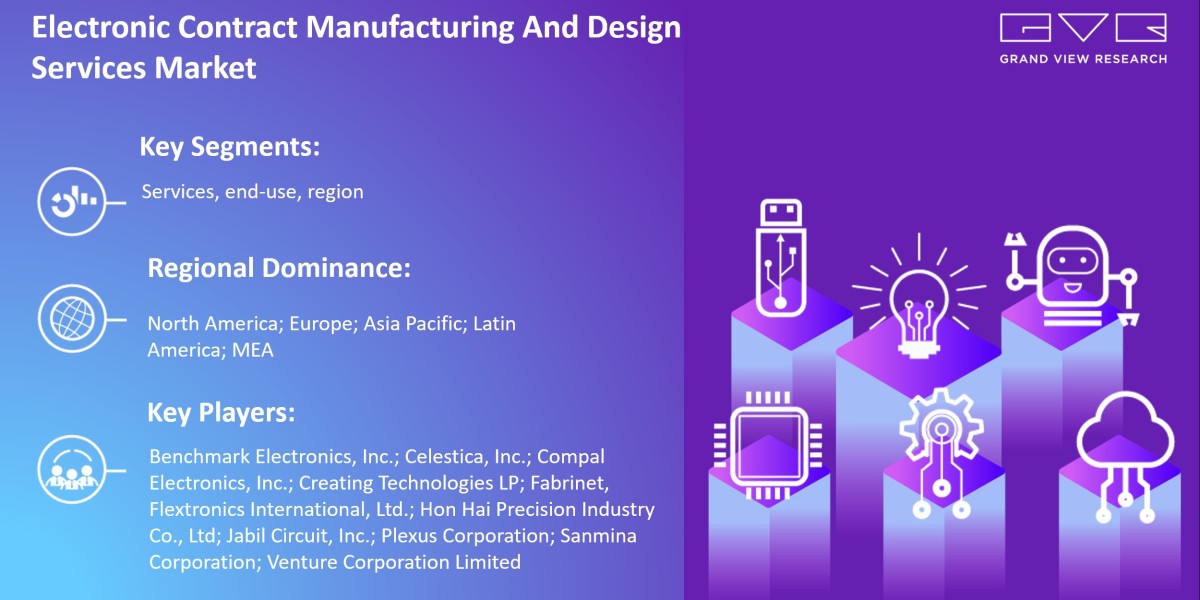 Electronic Contract Manufacturing And Design Services Market

GVR
GRAND VIEW RESEARCH

Key Segments:

Services, end-use, region

Regional Dominance:

North America; Europe; Asia Pacific; Latin America; MEA

Key Players:

Benchmark Electronics, Inc.; Celestica, Inc.; Compal Electronics, Inc.; Creating Technologies LP; Fabrinet, Flextronics International, Ltd.; Hon Hai Precision Industry Co., Ltd; Jabil Circuit, Inc.; Plexus Corporation; Sanmina Corporation; Venture Corporation Limited